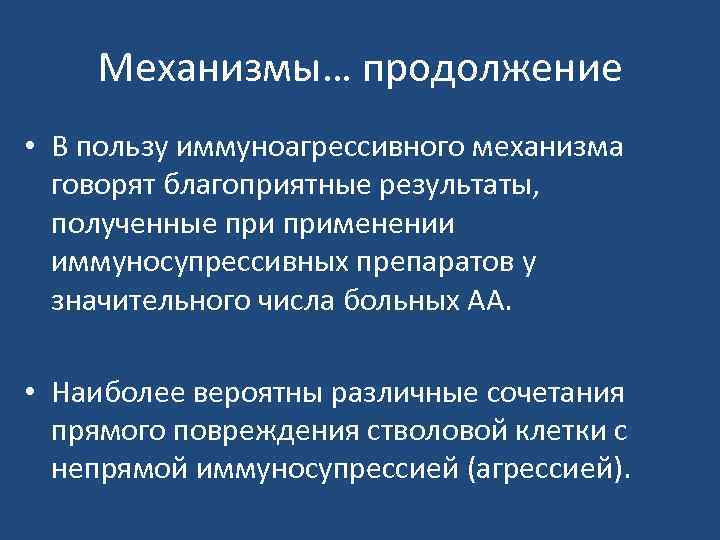 Механизмы… продолжение

• В пользу иммуноагрессивного механизма говорят благоприятные результаты, полученные при применении иммуносупрессивных препаратов у значительного числа больных АА.

• Наиболее вероятны различные сочетания прямого повреждения стволовой клетки с непрямой иммуносупрессией (агрессией).